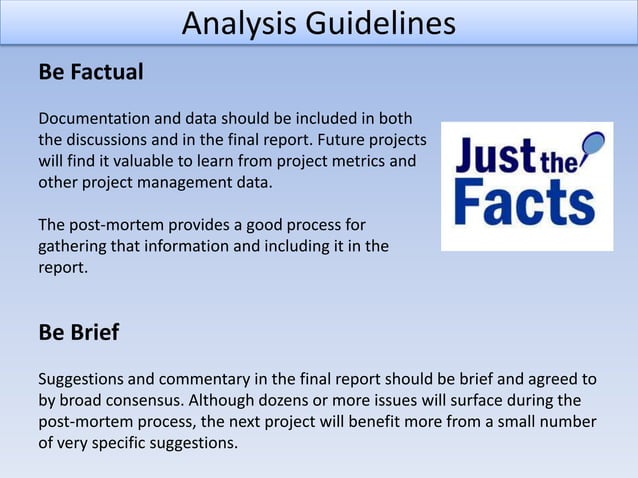 Analysis Guidelines

Be Factual

Documentation and data should be included in both the discussions and in the final report. Future projects will find it valuable to learn from project metrics and other project management data.

The post-mortem provides a good process for gathering that information and including it in the report.

Just the Facts

Be Brief

Suggestions and commentary in the final report should be brief and agreed to by broad consensus. Although dozens or more issues will surface during the post-mortem process, the next project will benefit more from a small number of very specific suggestions.